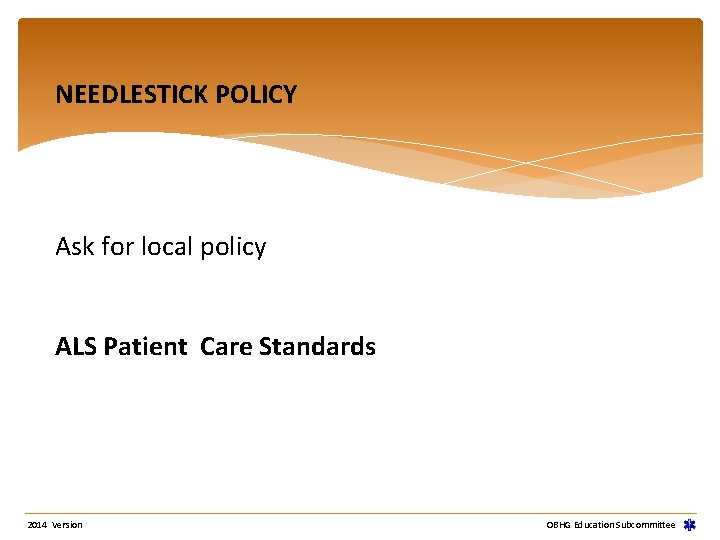 NEEDLESTICK POLICY

Ask for local policy

ALS Patient Care Standards

2014 Version

OBHG Education Subcommittee